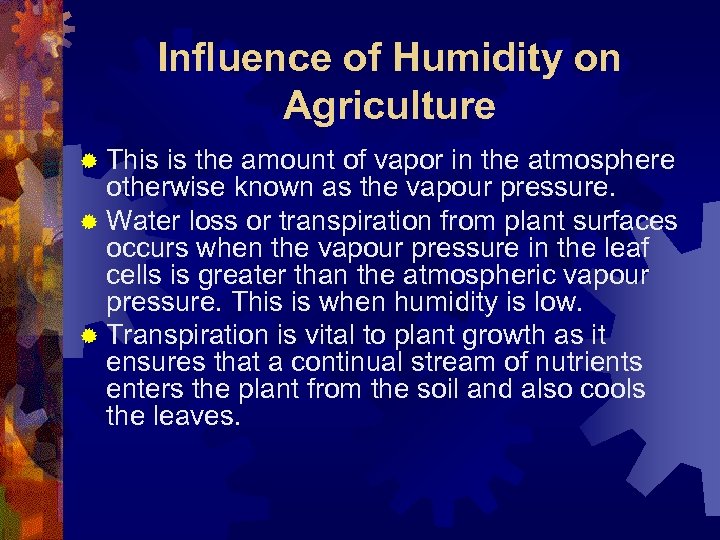 Influence of Humidity on Agriculture

This is the amount of vapor in the atmosphere otherwise known as the vapour pressure.

Water loss or transpiration from plant surfaces occurs when the vapour pressure in the leaf cells is greater than the atmospheric vapour pressure. This is when humidity is low.

Transpiration is vital to plant growth as it ensures that a continual stream of nutrients enters the plant from the soil and also cools the leaves.